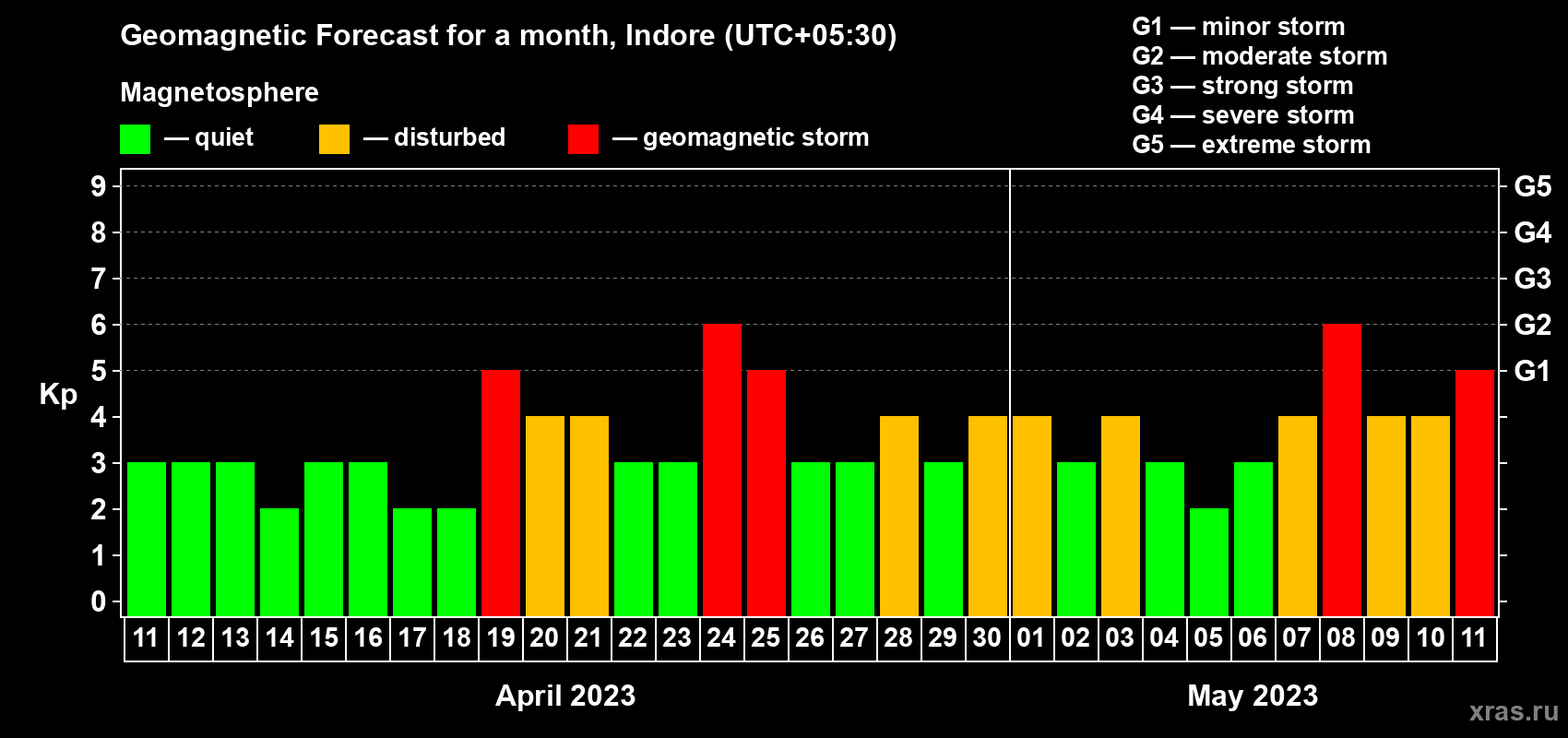 Geomagnetic Forecast for a month, Indore (UTC+05:30)

Magnetosphere

— quiet — disturbed — geomagnetic storm

G1 — minor storm
G2 — moderate storm
G3 — strong storm
G4 — severe storm
G5 — extreme storm

Kp

9 8 7 6 5 4 3 2 1 0

G5 G4 G3 G2 G1

11 12 13 14 15 16 17 18 19 20 21 22 23 24 25 26 27 28 29 30 01 02 03 04 05 06 07 08 09 10 11

April 2023

May 2023

xras.ru